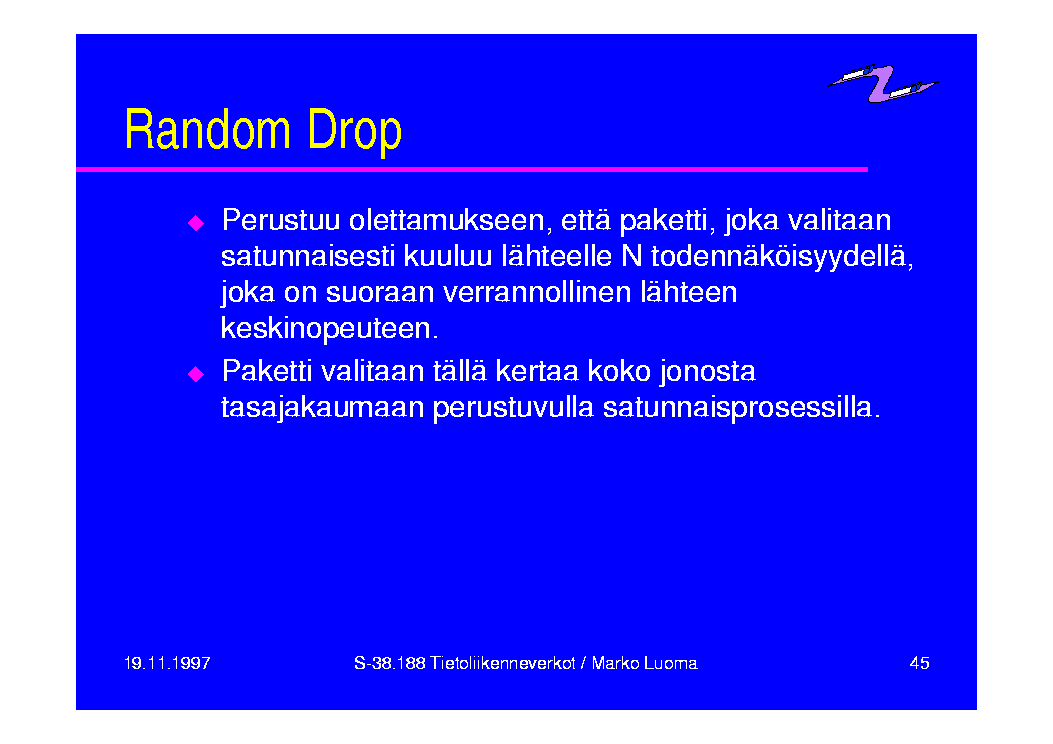 Random Drop

◆ Perustuu olettamukseen, että paketti, joka valitaan satunnaisesti kuuluu lähteelle N todennäköisyydellä, joka on suoraan verrannollinen lähteen keskinopeuteen.

◆ Paketti valitaan tällä kertaa koko jonosta tasajakaumaan perustuvulla satunnaisprosessilla.

19.11.1997

S-38.188 Tietoliikenneverkot / Marko Luoma

45